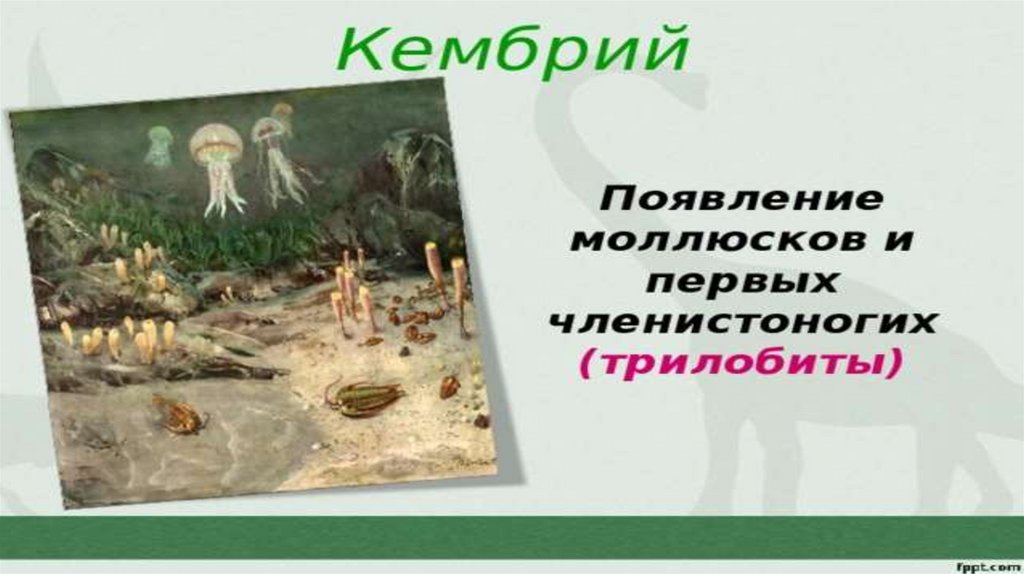 Кембрий

Появление моллюсков и первых членистоногих (трилобиты)

fppt.com